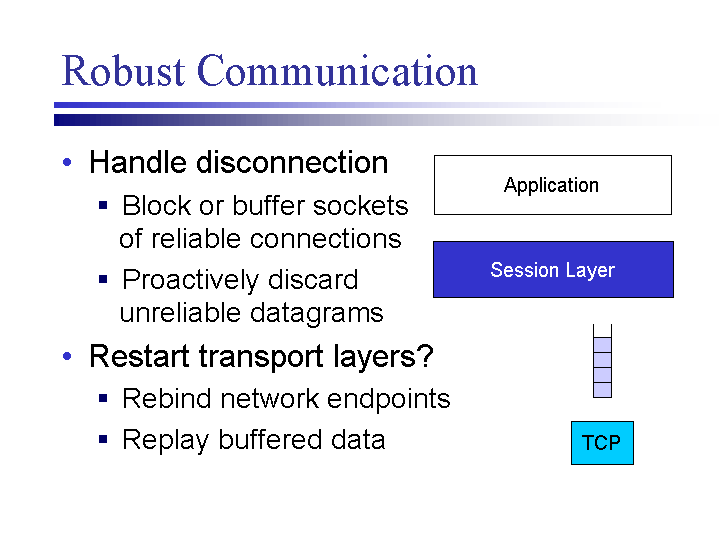 Robust Communication

• Handle disconnection
▪ Block or buffer sockets of reliable connections
▪ Proactively discard unreliable datagrams
• Restart transport layers?
▪ Rebind network endpoints
▪ Replay buffered data

Application

Session Layer

TCP